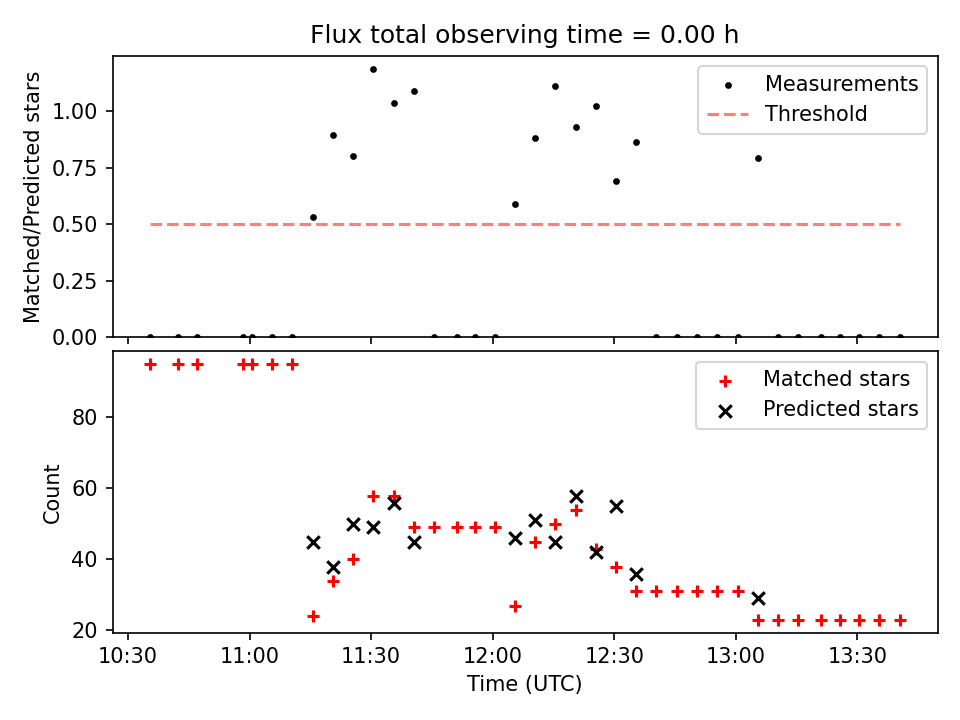 Flux total observing time = 0.00 h

Matched/Predicted stars

1.00
0.75
0.50
0.25
0.00

Measurements
Threshold

Count

80
60
40
20

Matched stars
Predicted stars

10:30
11:00
11:30
12:00
12:30
13:00
13:30

Time (UTC)